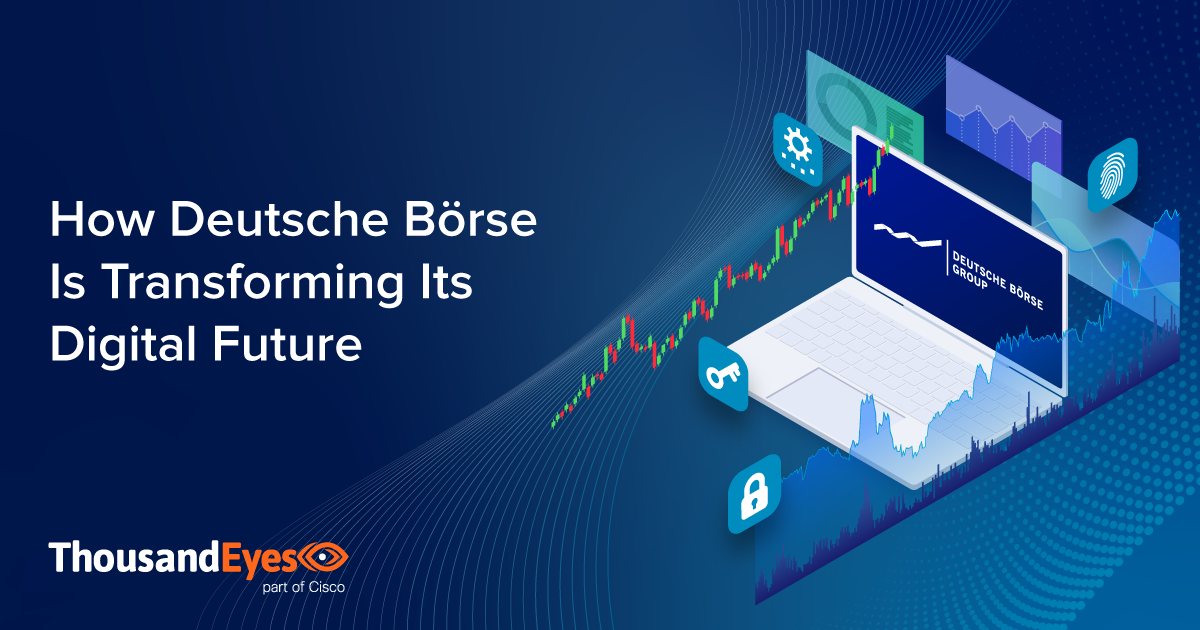 How Deutsche Börse Is Transforming Its Digital Future

DEUTSCHE BÖRSE GROUP

ThousandEyes
part of Cisco